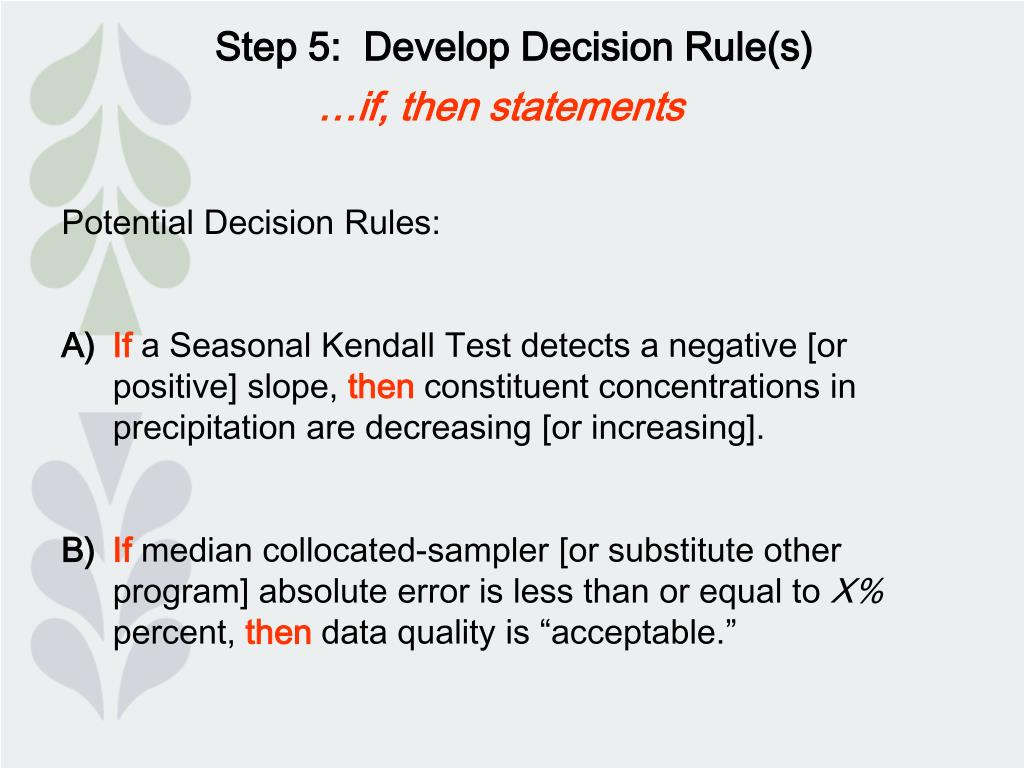 Step 5: Develop Decision Rule(s)
…if, then statements

Potential Decision Rules:

A) If a Seasonal Kendall Test detects a negative [or positive] slope, then constituent concentrations in precipitation are decreasing [or increasing].

B) If median collocated-sampler [or substitute other program] absolute error is less than or equal to X% percent, then data quality is “acceptable.”